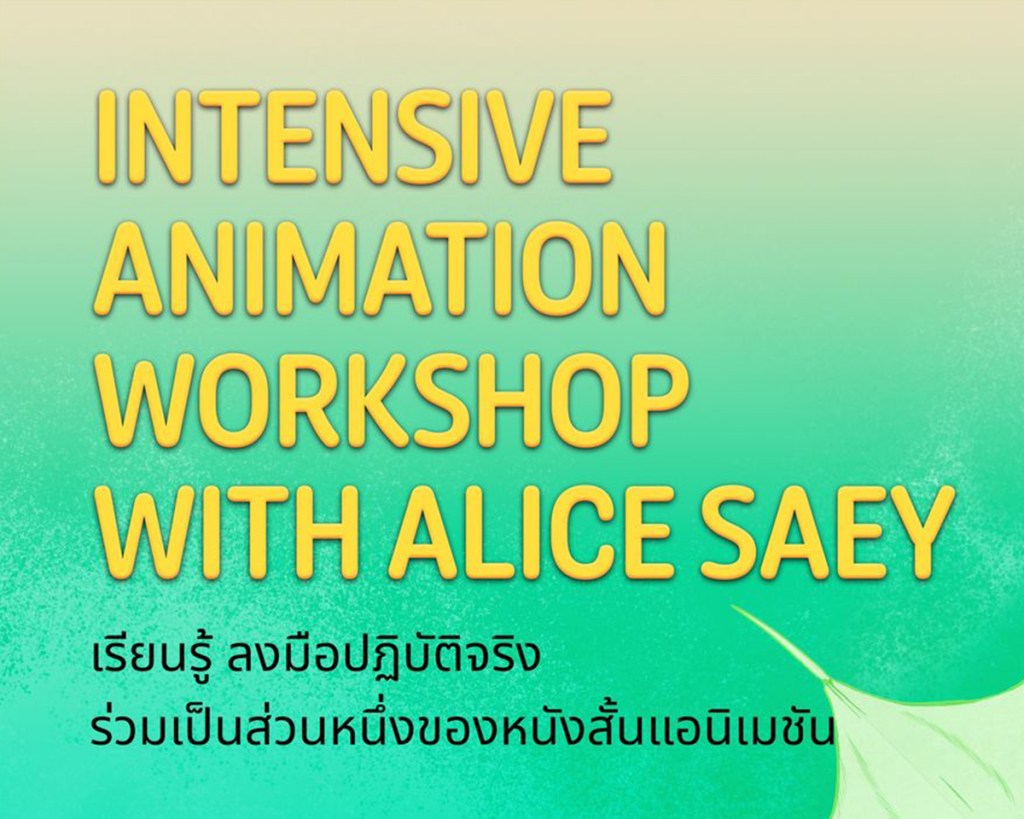 INTENSIVE ANIMATION WORKSHOP WITH ALICE SAEY

เรียนรู้ ลงมือปฏิบัติจริง
ร่วมเป็นส่วนหนึ่งของหนังสั้นแอนิเมชัน